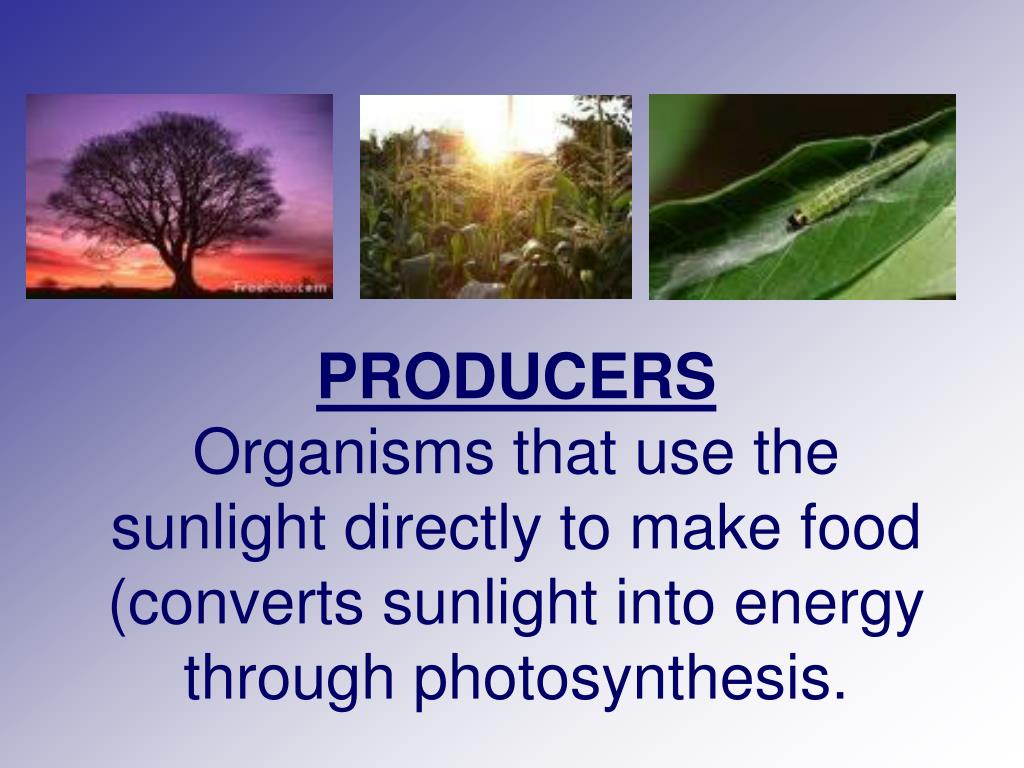 FreeFoto.com

PRODUCERS
Organisms that use the sunlight directly to make food (converts sunlight into energy through photosynthesis.